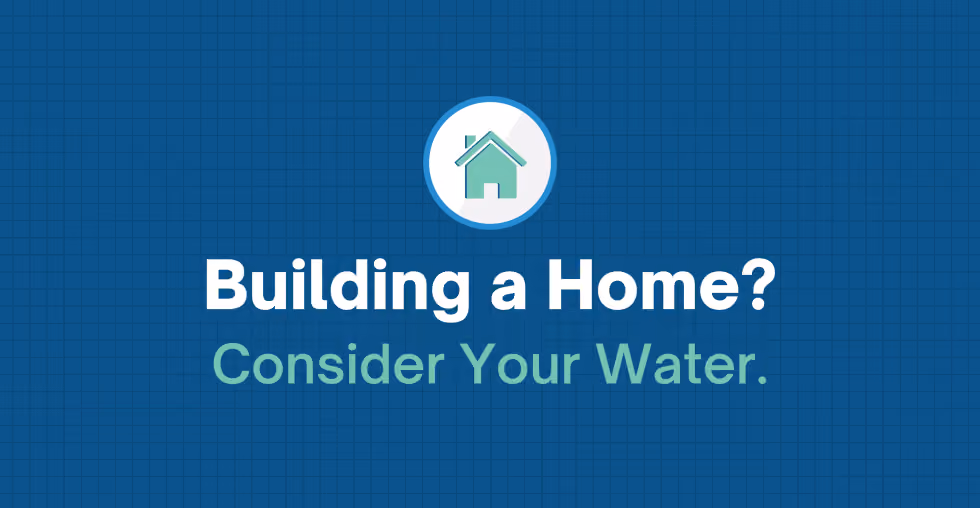 Building a Home?
Consider Your Water.